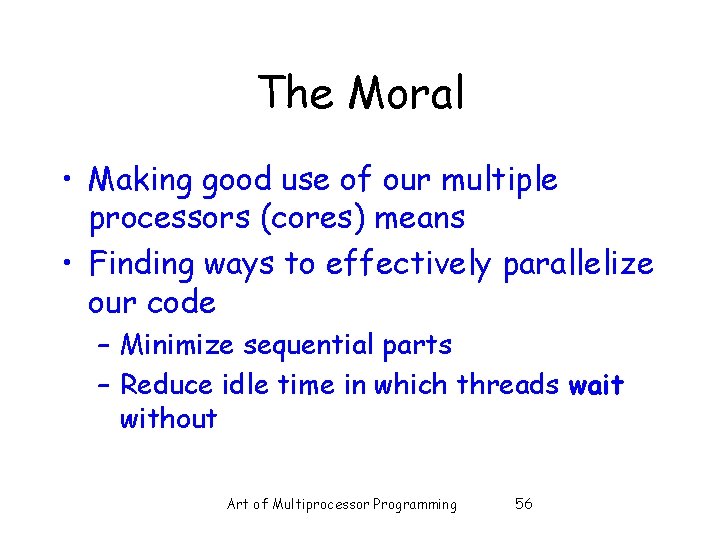 The Moral

• Making good use of our multiple processors (cores) means
• Finding ways to effectively parallelize our code
  – Minimize sequential parts
  – Reduce idle time in which threads wait without

Art of Multiprocessor Programming 56